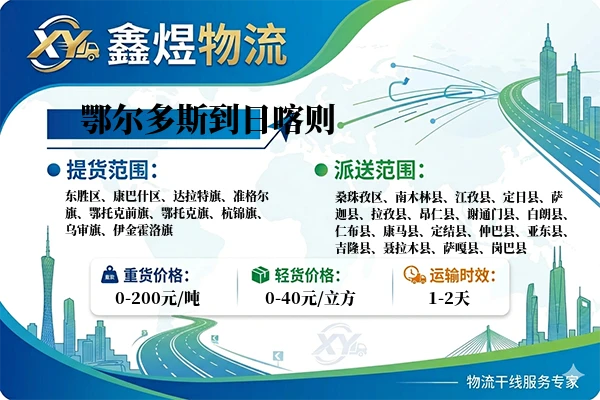 XY 鑫煜物流

鄂尔多斯到日喀则

提货范围：

东胜区、康巴什区、达拉特旗、准格尔旗、鄂托克前旗、鄂托克旗、杭锦旗、乌审旗、伊金霍洛旗

派送范围：

桑珠孜区、南木林县、江孜县、定日县、萨迦县、拉孜县、昂仁县、谢通门县、白朗县、仁布县、康马县、定结县、仲巴县、亚东县、吉隆县、聂拉木县、萨嘎县、岗巴县

重货价格：
0-200元/吨

轻货价格：
0-40元/立方

运输时效：
1-2天

XY

物流干线服务专家